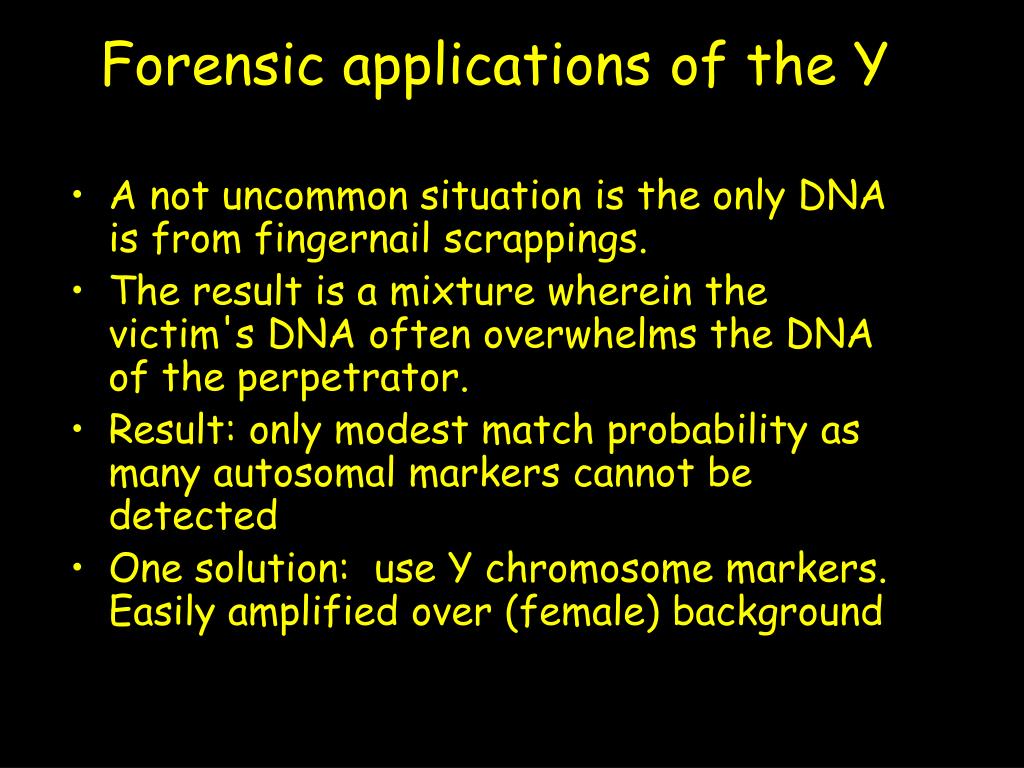 Forensic applications of the Y

• A not uncommon situation is the only DNA is from fingernail scrappings.
• The result is a mixture wherein the victim's DNA often overwhelms the DNA of the perpetrator.
• Result: only modest match probability as many autosomal markers cannot be detected
• One solution: use Y chromosome markers. Easily amplified over (female) background